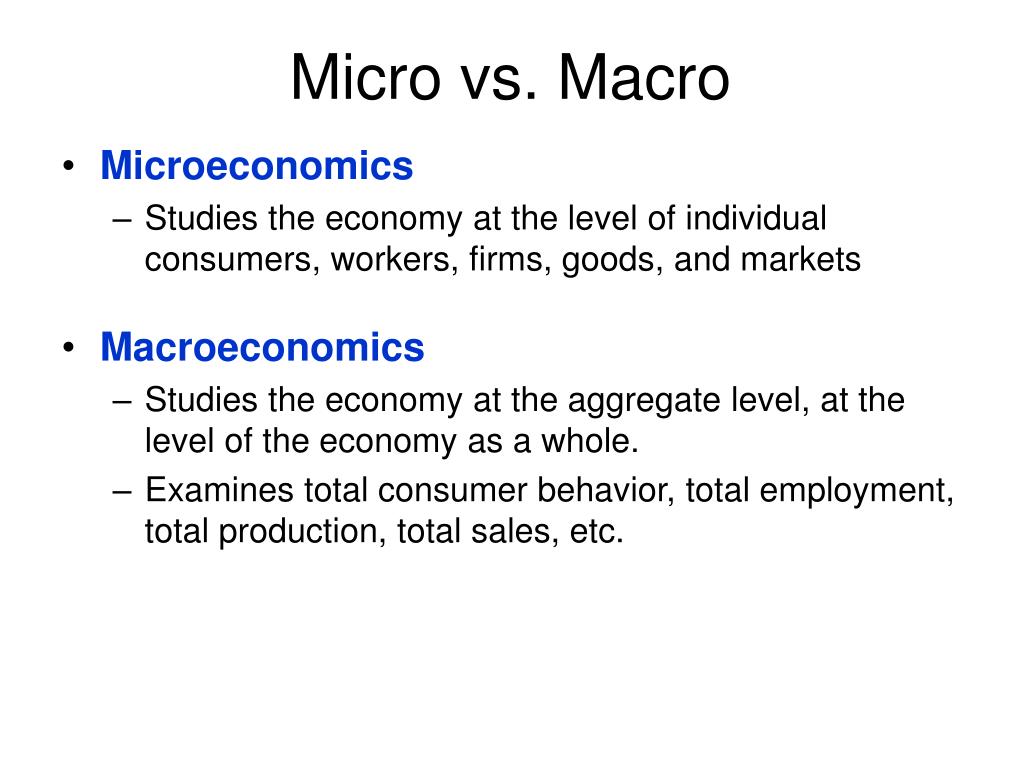 Micro vs. Macro

• Microeconomics
– Studies the economy at the level of individual consumers, workers, firms, goods, and markets

• Macroeconomics
– Studies the economy at the aggregate level, at the level of the economy as a whole.
– Examines total consumer behavior, total employment, total production, total sales, etc.